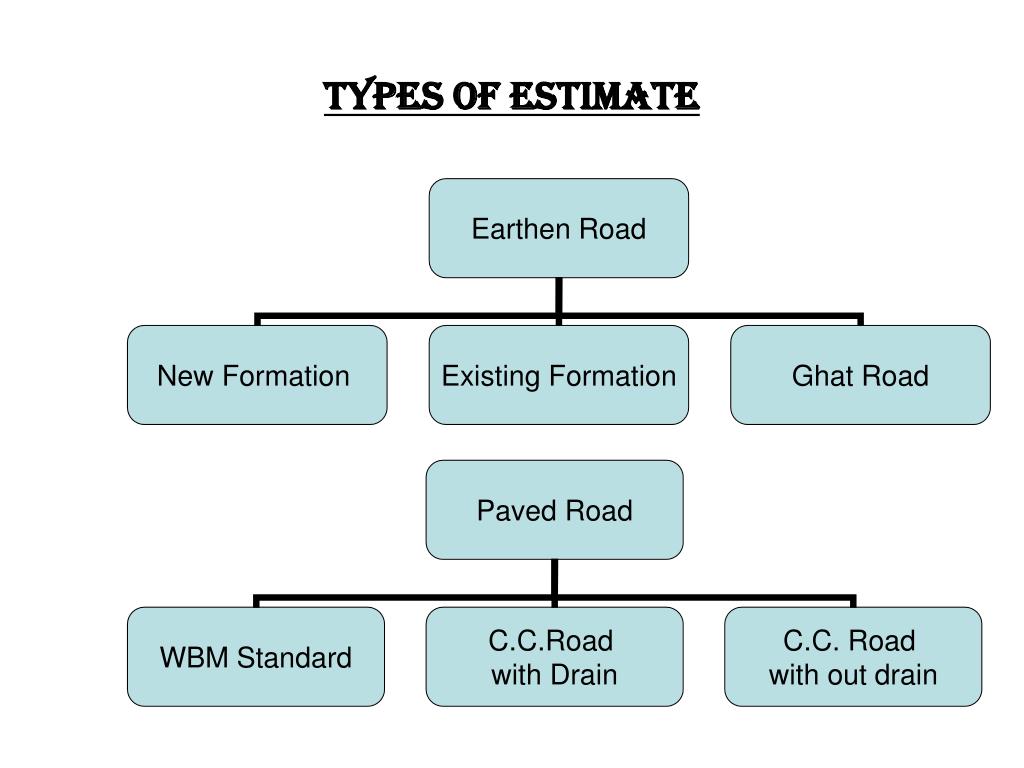 TYPES OF ESTIMATE

Earthen Road

New Formation

Existing Formation

Ghat Road

Paved Road

WBM Standard

C.C.Road with Drain

C.C. Road with out drain